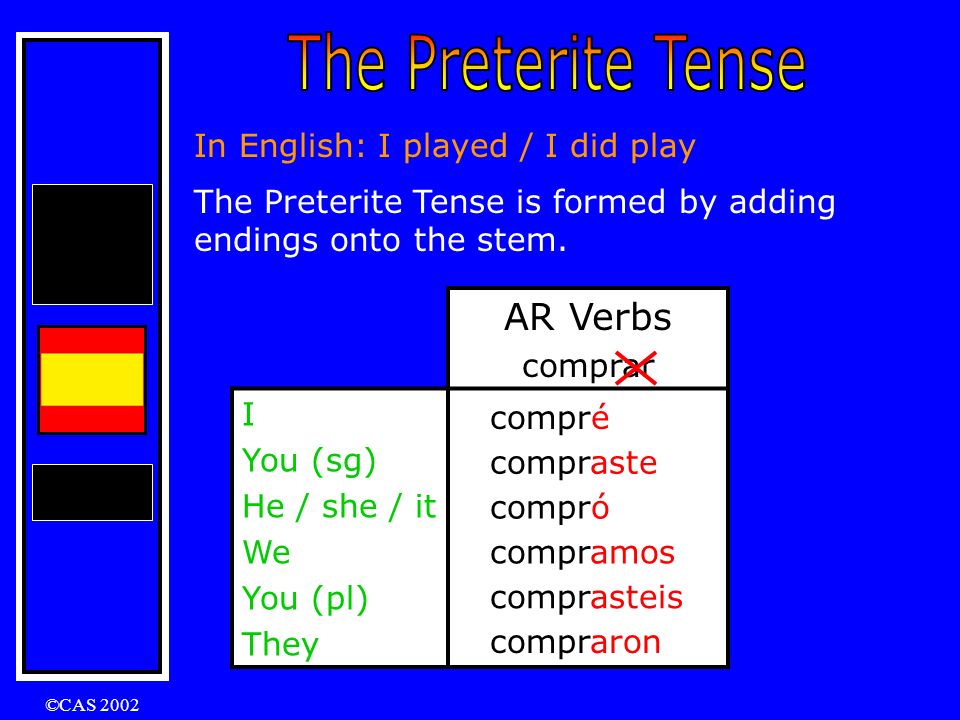 The Preterite Tense

In English: I played / I did play

The Preterite Tense is formed by adding endings onto the stem.

| | AR Verbs comprar |
|---|---|
| I | compré |
| You (sg) | compraste |
| He / she / it | compró |
| We | compramos |
| You (pl) | comprasteis |
| They | compraron |

©CAS 2002